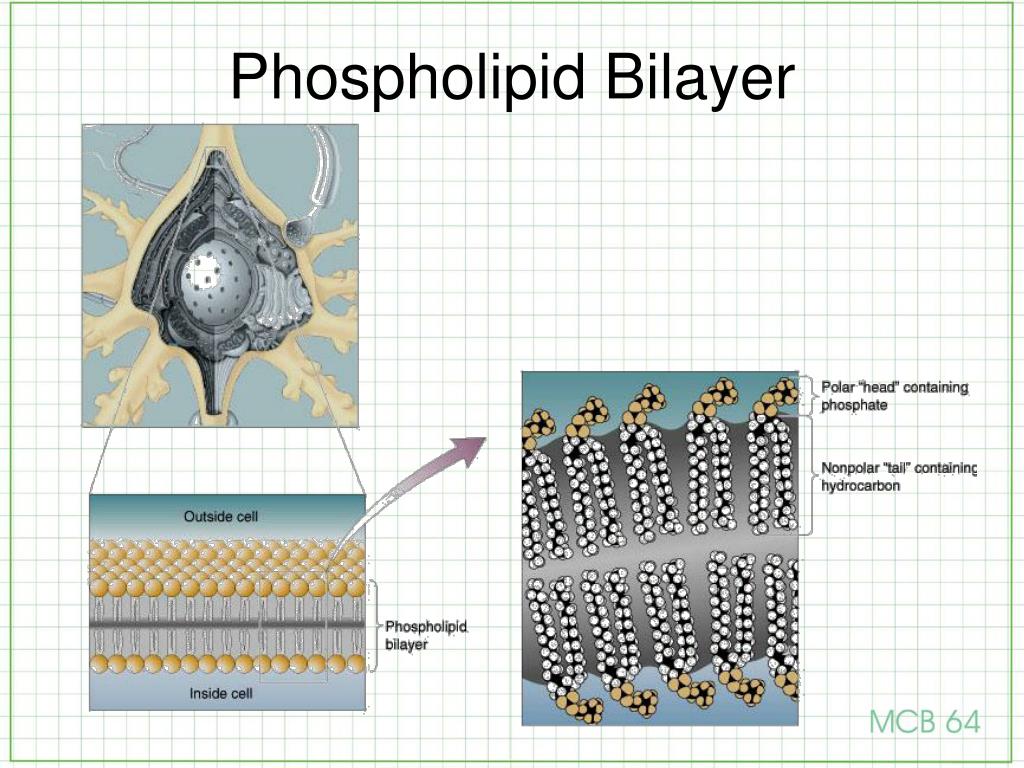 Phospholipid Bilayer

Outside cell

Phospholipid bilayer

Inside cell

Polar "head" containing phosphate

Nonpolar "tail" containing hydrocarbon

MCB 64